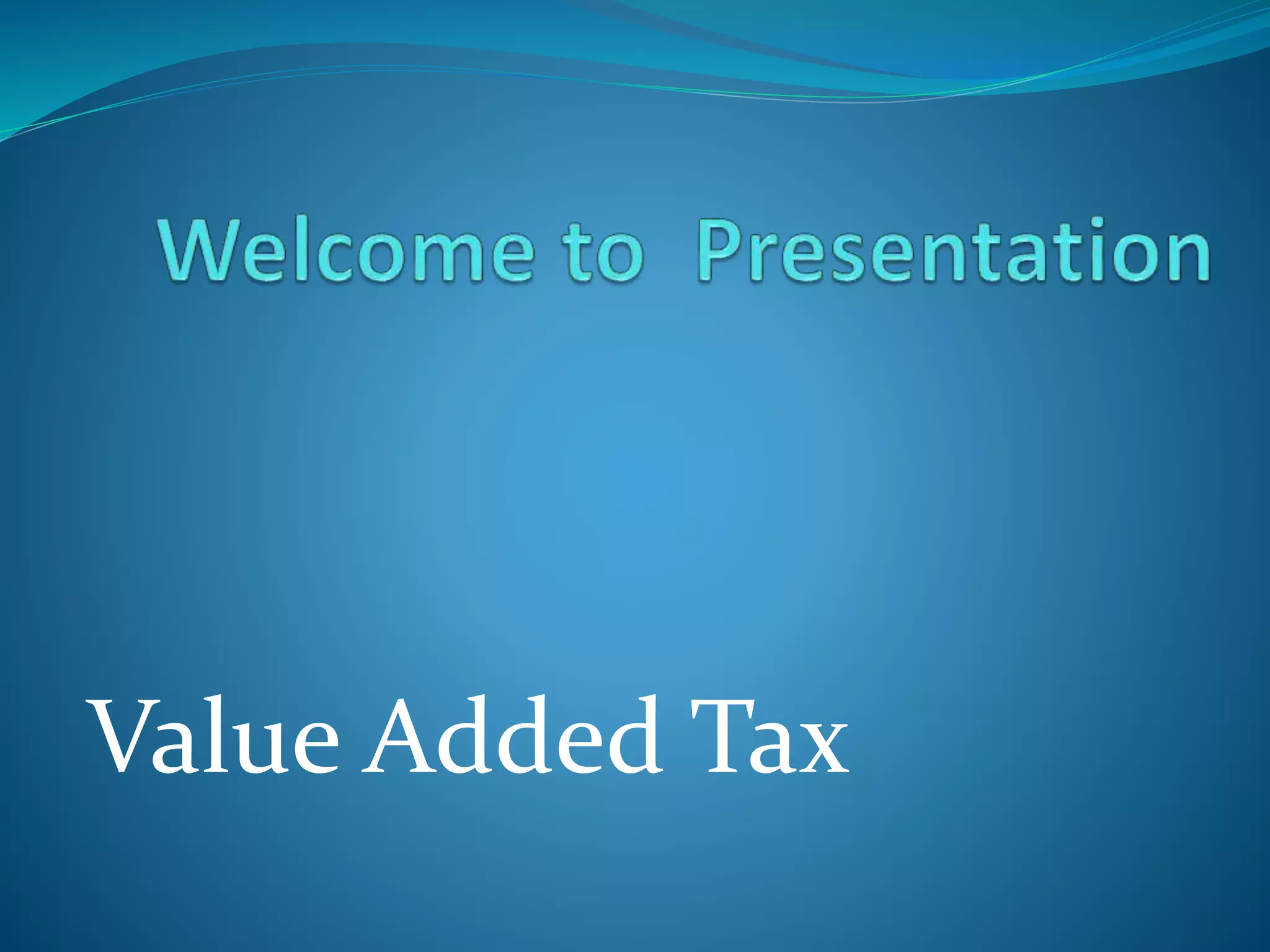 Welcome to Presentation

Value Added Tax